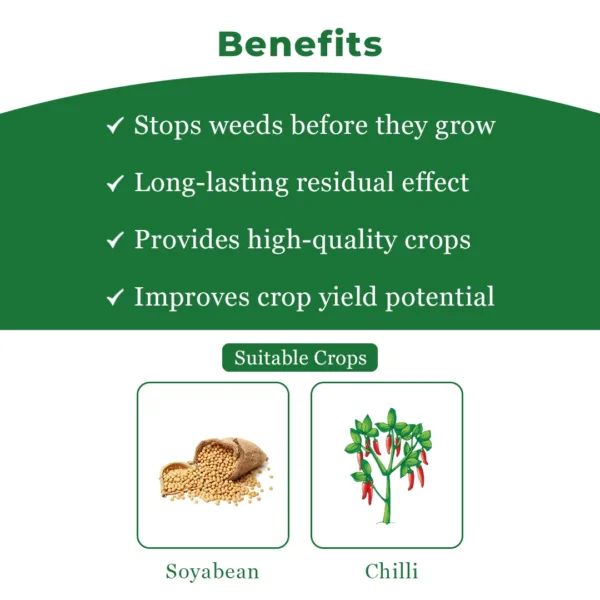 Benefits

✓ Stops weeds before they grow

✓ Long-lasting residual effect

✓ Provides high-quality crops

✓ Improves crop yield potential

Suitable Crops

Soyabean

Chilli